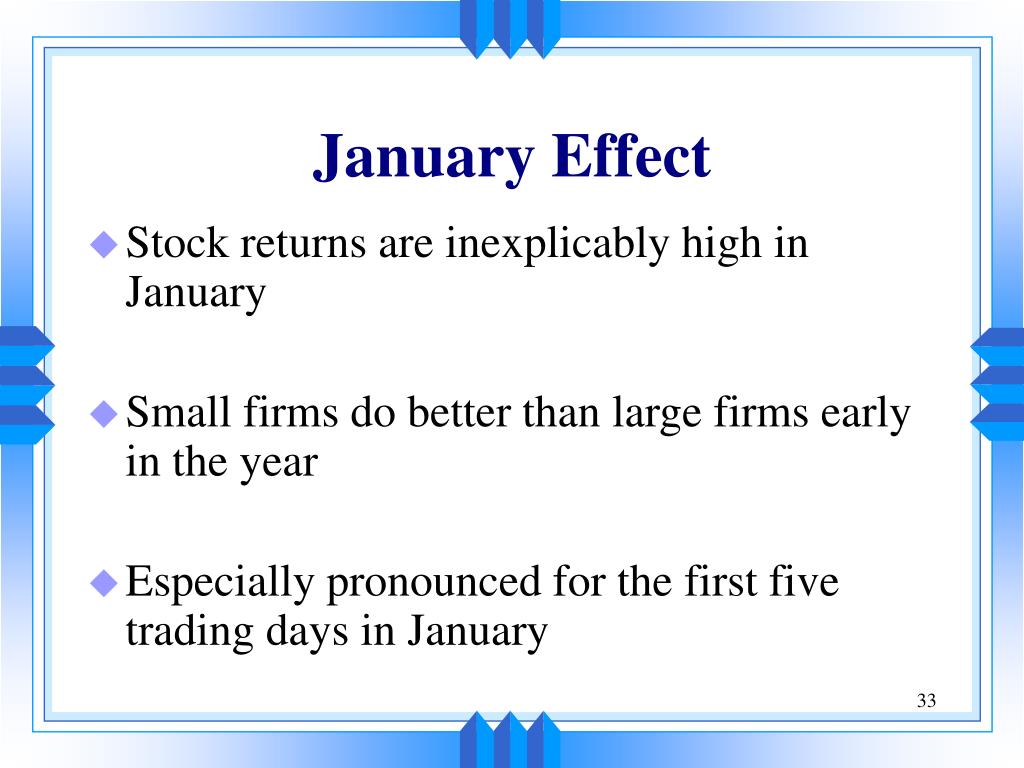 January Effect

Stock returns are inexplicably high in January

Small firms do better than large firms early in the year

Especially pronounced for the first five trading days in January

33